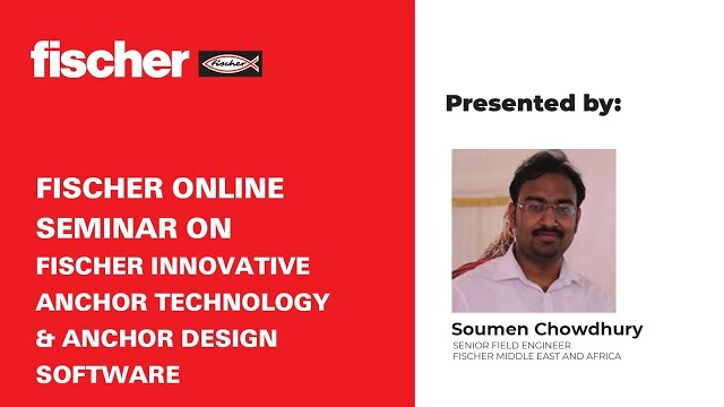 fischer fischer

FISCHER ONLINE SEMINAR ON FISCHER INNOVATIVE ANCHOR TECHNOLOGY & ANCHOR DESIGN SOFTWARE

Presented by:

Soumen Chowdhury
SENIOR FIELD ENGINEER
FISCHER MIDDLE EAST AND AFRICA